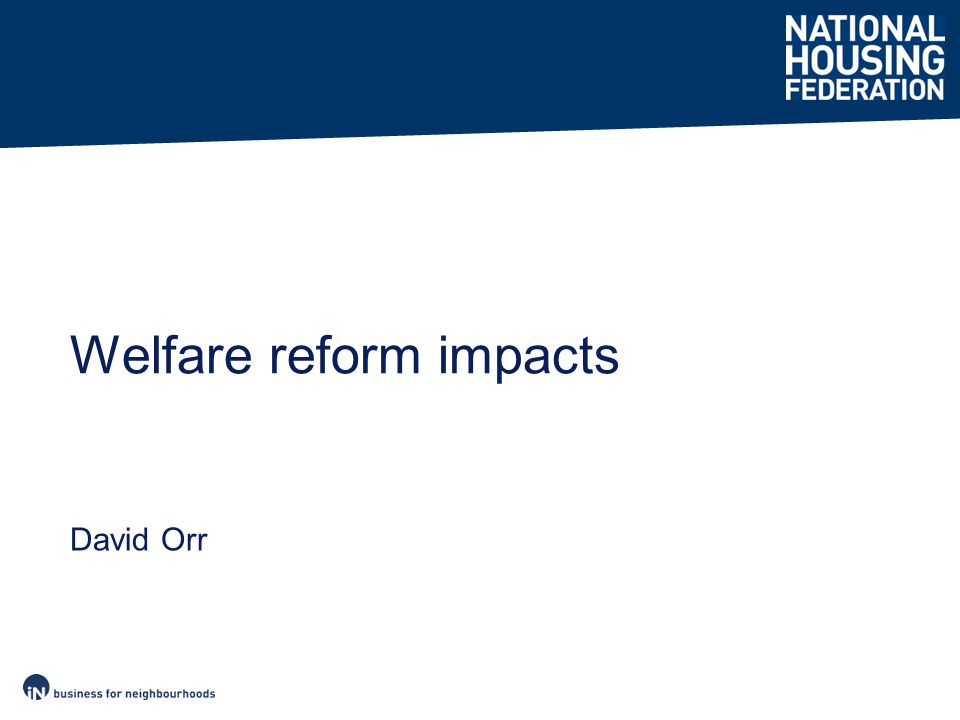 NATIONAL HOUSING FEDERATION

Welfare reform impacts

David Orr

iN business for neighbourhoods